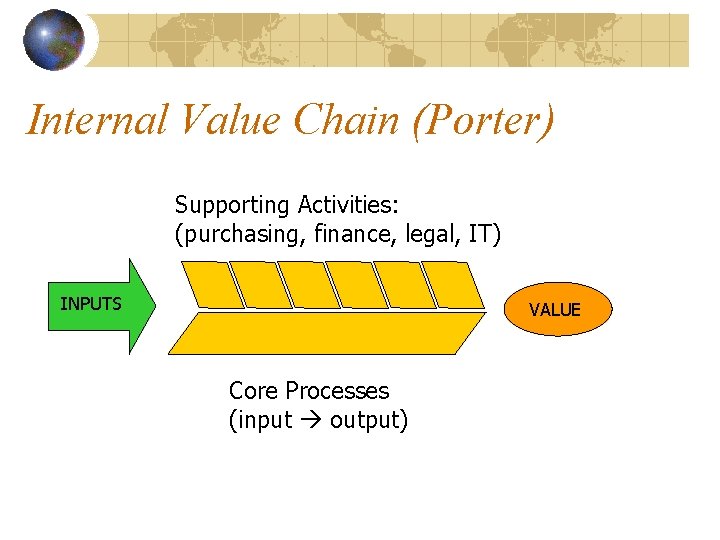 Internal Value Chain (Porter)

Supporting Activities:
(purchasing, finance, legal, IT)

INPUTS

VALUE

Core Processes
(input → output)